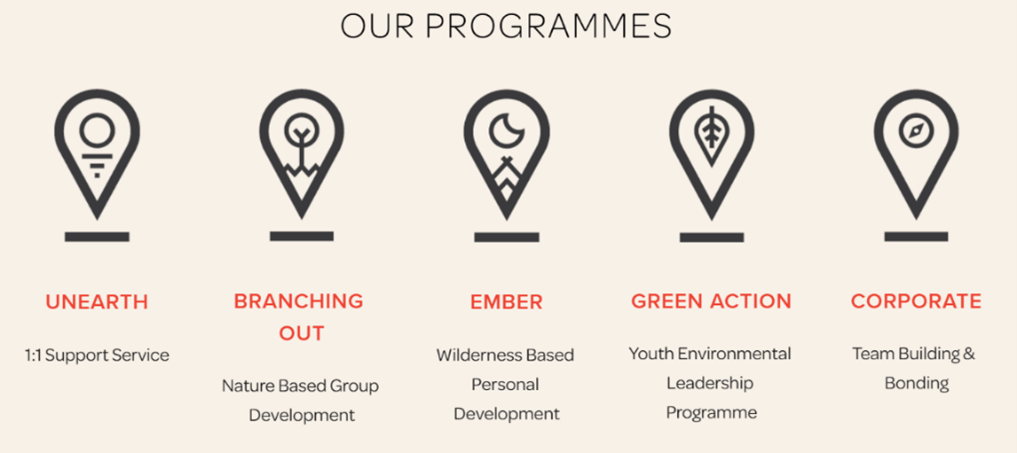 OUR PROGRAMMES

UNEARTH

1:1 Support Service

BRANCHING OUT

Nature Based Group Development

EMBER

Wilderness Based Personal Development

GREEN ACTION

Youth Environmental Leadership Programme

CORPORATE

Team Building & Bonding